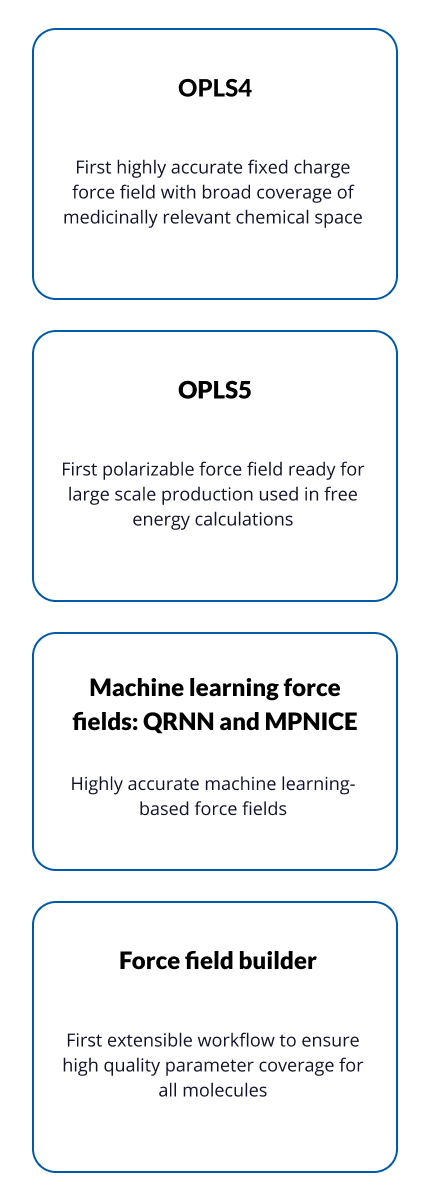 OPLS4

First highly accurate fixed charge force field with broad coverage of medicinally relevant chemical space

OPLS5

First polarizable force field ready for large scale production used in free energy calculations

Machine learning force fields: QRNN and MPNICE

Highly accurate machine learning-based force fields

Force field builder

First extensible workflow to ensure high quality parameter coverage for all molecules